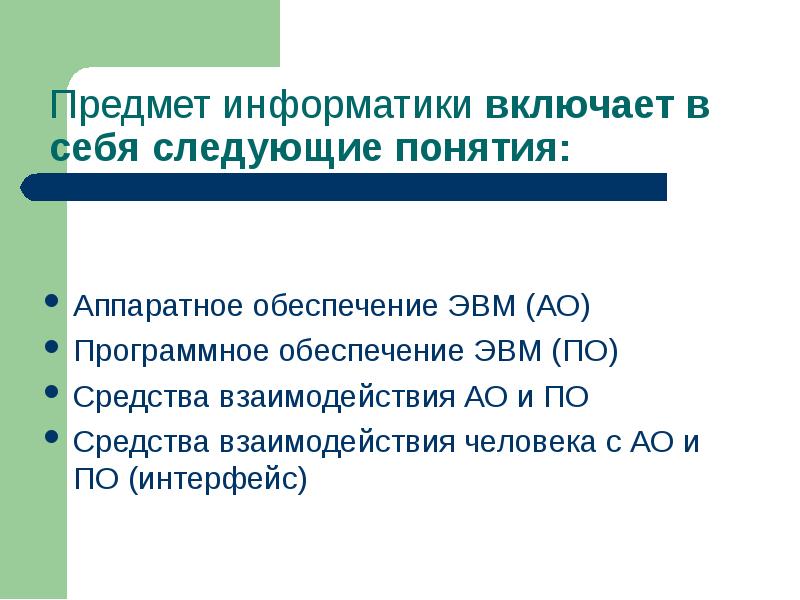 Предмет информатики включает в себя следующие понятия:

- Аппаратное обеспечение ЭВМ (АО)
- Программное обеспечение ЭВМ (ПО)
- Средства взаимодействия АО и ПО
- Средства взаимодействия человека с АО и ПО (интерфейс)